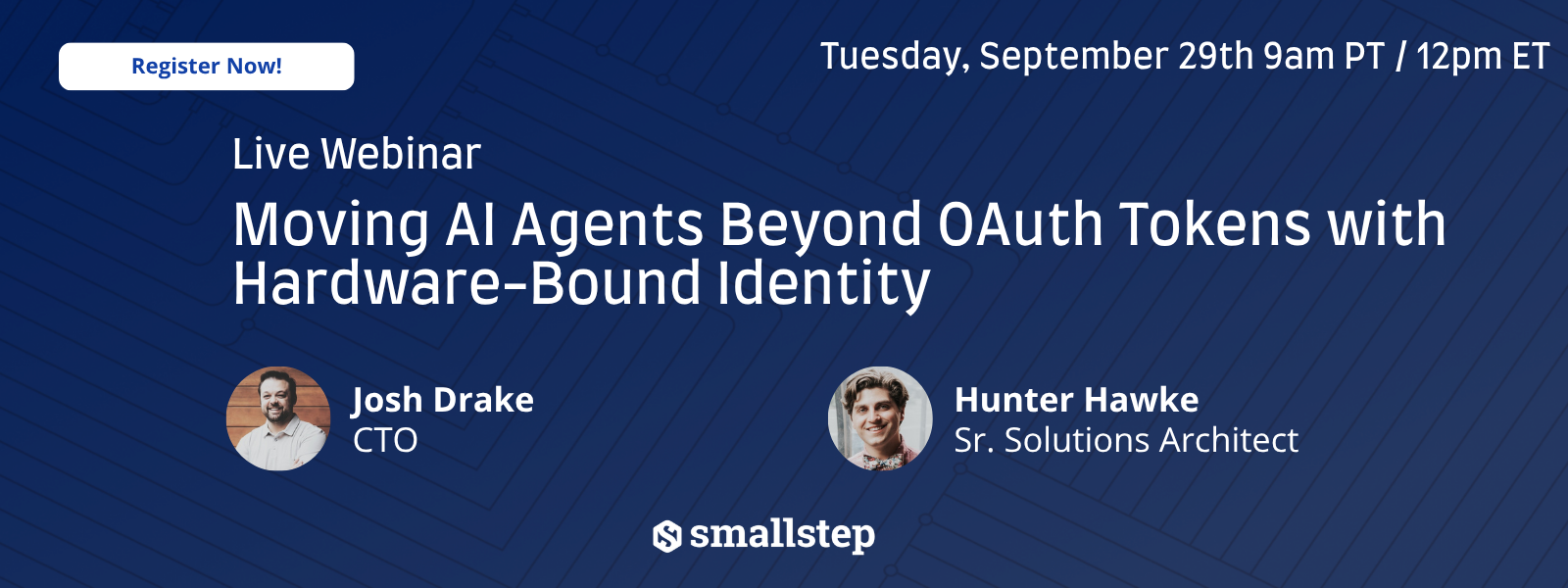 Register Now!

Tuesday, September 29th 9am PT / 12pm ET

Live Webinar

Moving AI Agents Beyond OAuth Tokens with Hardware-Bound Identity

Josh Drake
CTO

Hunter Hawke
Sr. Solutions Architect

smallstep